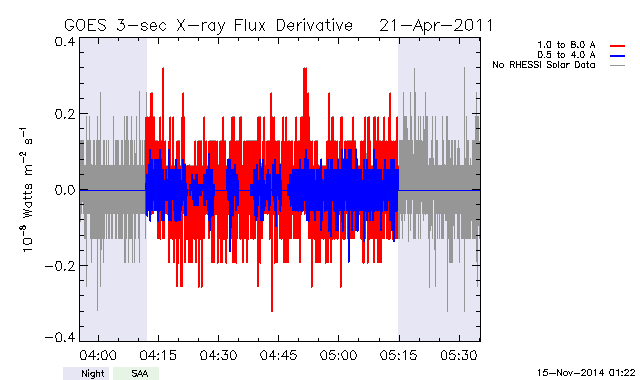 GOES 3-sec X-ray Flux Derivative 21-Apr-2011

1.0 to 8.0 A
0.5 to 4.0 A
No RHESSI Solar Data

$10^{-8}$ Watts $m^{-2}$ $s^{-1}$

0.4
0.2
0.0
−0.2
−0.4

04:00
04:15
04:30
04:45
05:00
05:15
05:30

Night
SAA

15-Nov-2014 01:22